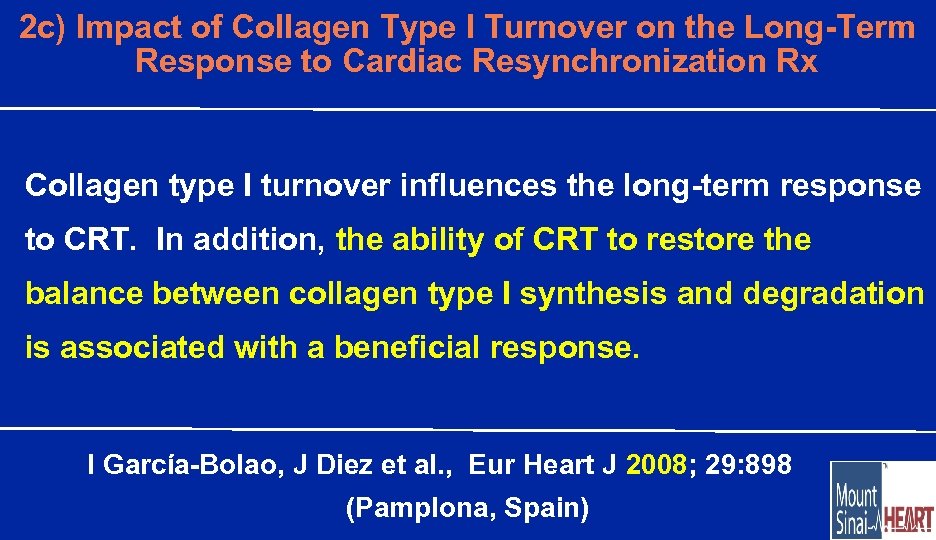 2c) Impact of Collagen Type I Turnover on the Long-Term Response to Cardiac Resynchronization Rx

Collagen type I turnover influences the long-term response to CRT. In addition, the ability of CRT to restore the balance between collagen type I synthesis and degradation is associated with a beneficial response.

I García-Bolao, J Diez et al., Eur Heart J 2008; 29:898

(Pamplona, Spain)

Mount Sinai HEART